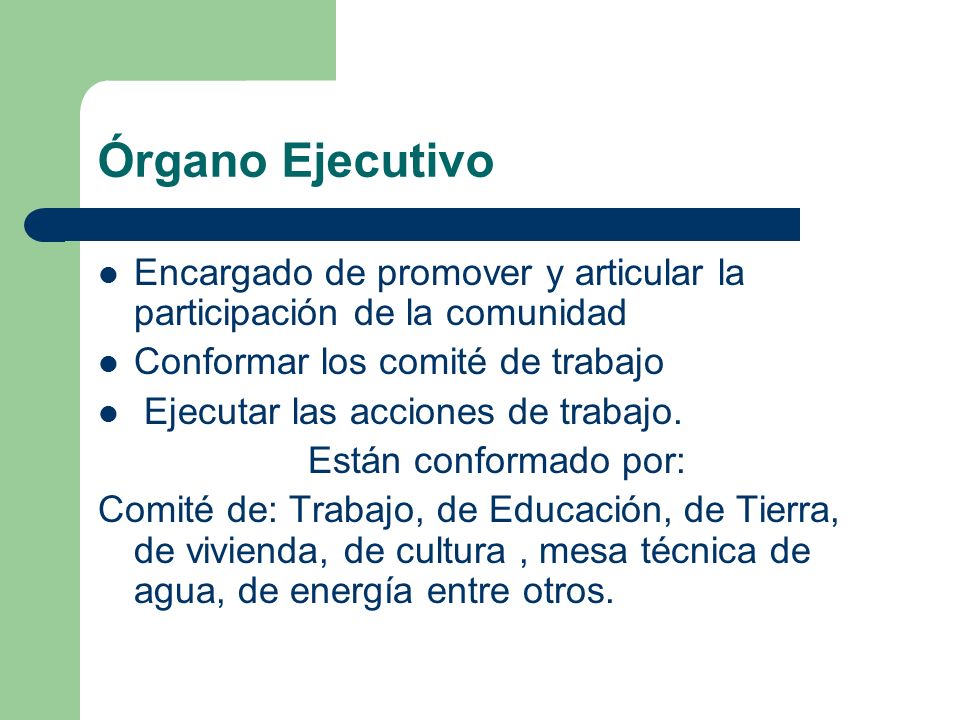 Órgano Ejecutivo

- Encargado de promover y articular la participación de la comunidad
- Conformar los comité de trabajo
- Ejecutar las acciones de trabajo.

Están conformado por:

Comité de: Trabajo, de Educación, de Tierra, de vivienda, de cultura , mesa técnica de agua, de energía entre otros.